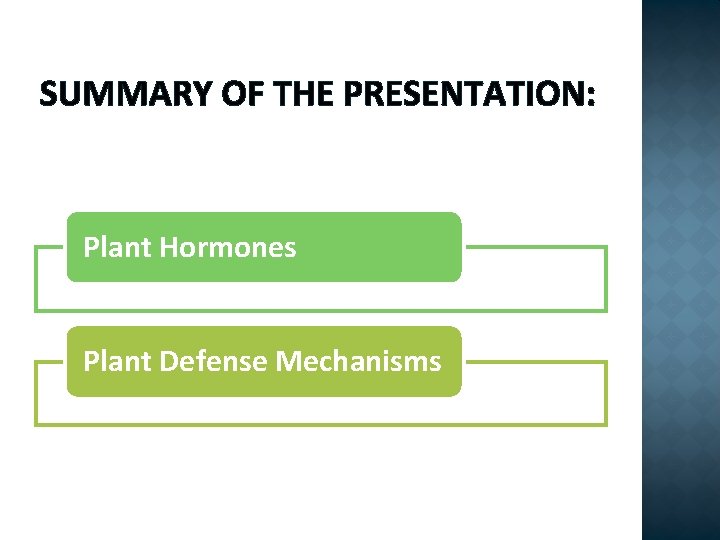 SUMMARY OF THE PRESENTATION:

Plant Hormones

Plant Defense Mechanisms